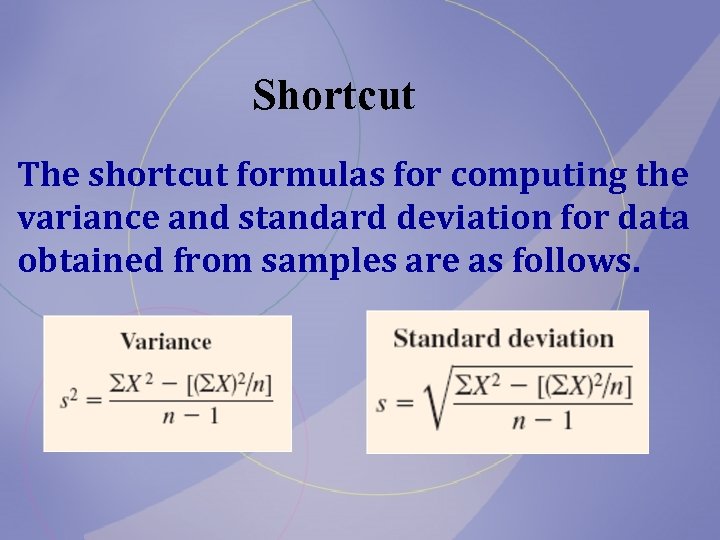 Shortcut

The shortcut formulas for computing the variance and standard deviation for data obtained from samples are as follows.

Variance

$s^2 = \frac{\Sigma X^2 - [(\Sigma X)^2/n]}{n - 1}$

Standard deviation

$s = \sqrt{\frac{\Sigma X^2 - [(\Sigma X)^2/n]}{n - 1}}$